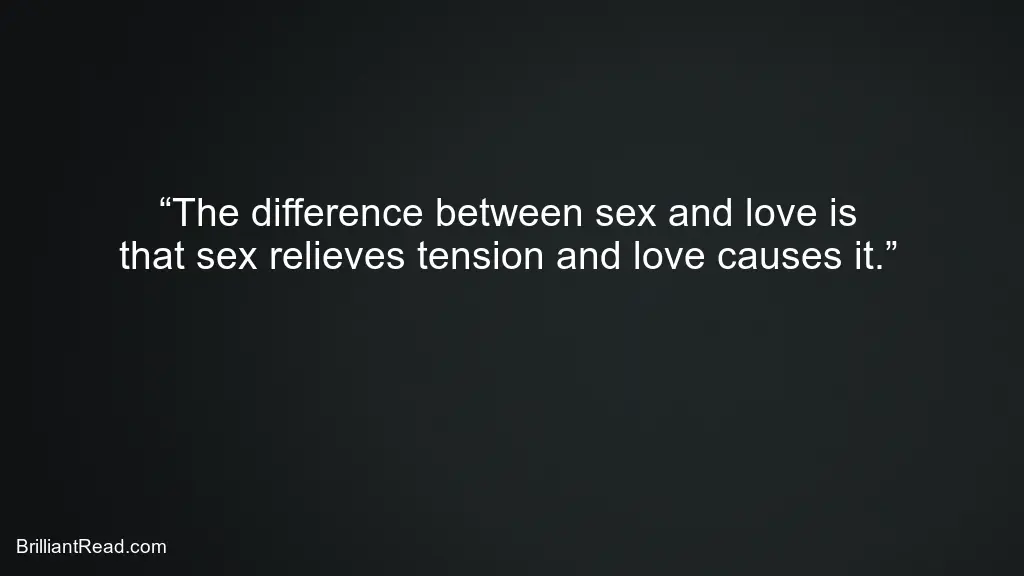 “The difference between sex and love is that sex relieves tension and love causes it.”

BrilliantRead.com